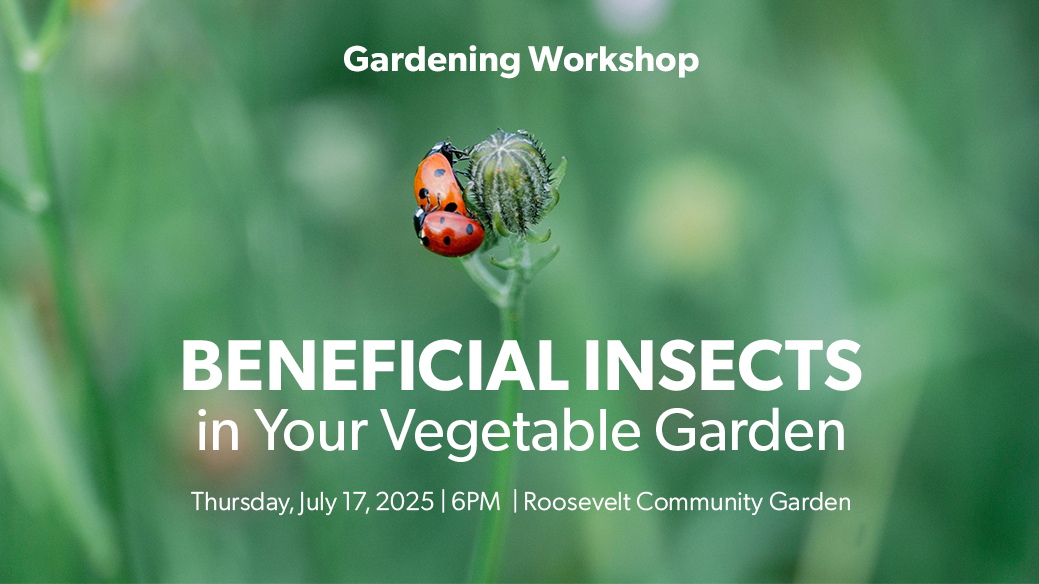 Gardening Workshop

BENEFICIAL INSECTS
in Your Vegetable Garden

Thursday, July 17, 2025 | 6PM | Roosevelt Community Garden